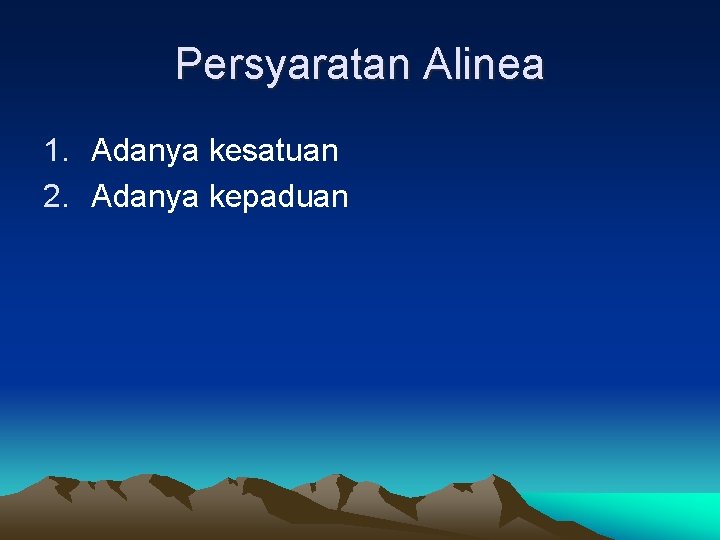 Persyaratan Alinea

1. Adanya kesatuan
2. Adanya kepaduan